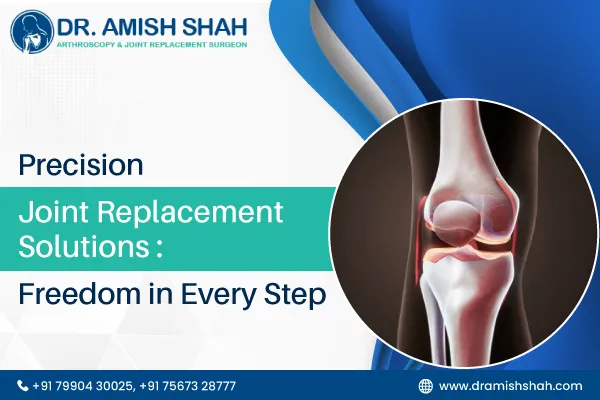 DR. AMISH SHAH
ARTHROSCOPY & JOINT REPLACEMENT SURGEON

Precision

Joint Replacement Solutions :

Freedom in Every Step

+91 79904 30025, +91 75673 28777

www.dramishshah.com